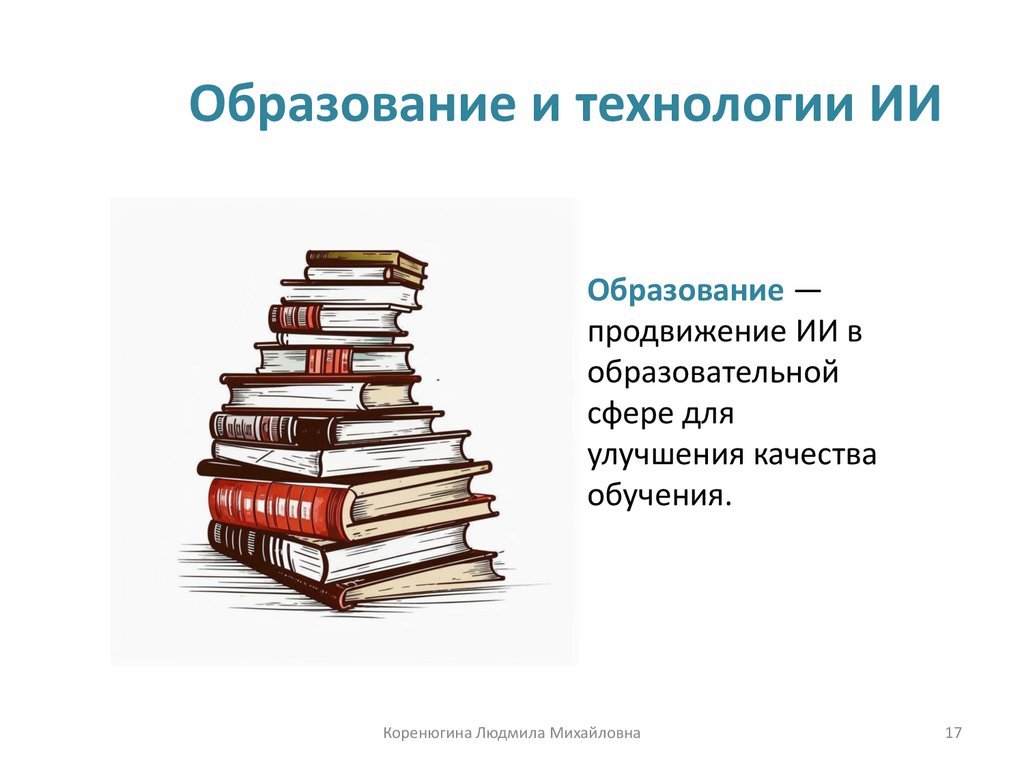 Образование и технологии ИИ

Образование — продвижение ИИ в образовательной сфере для улучшения качества обучения.

Коренюгина Людмила Михайловна

17